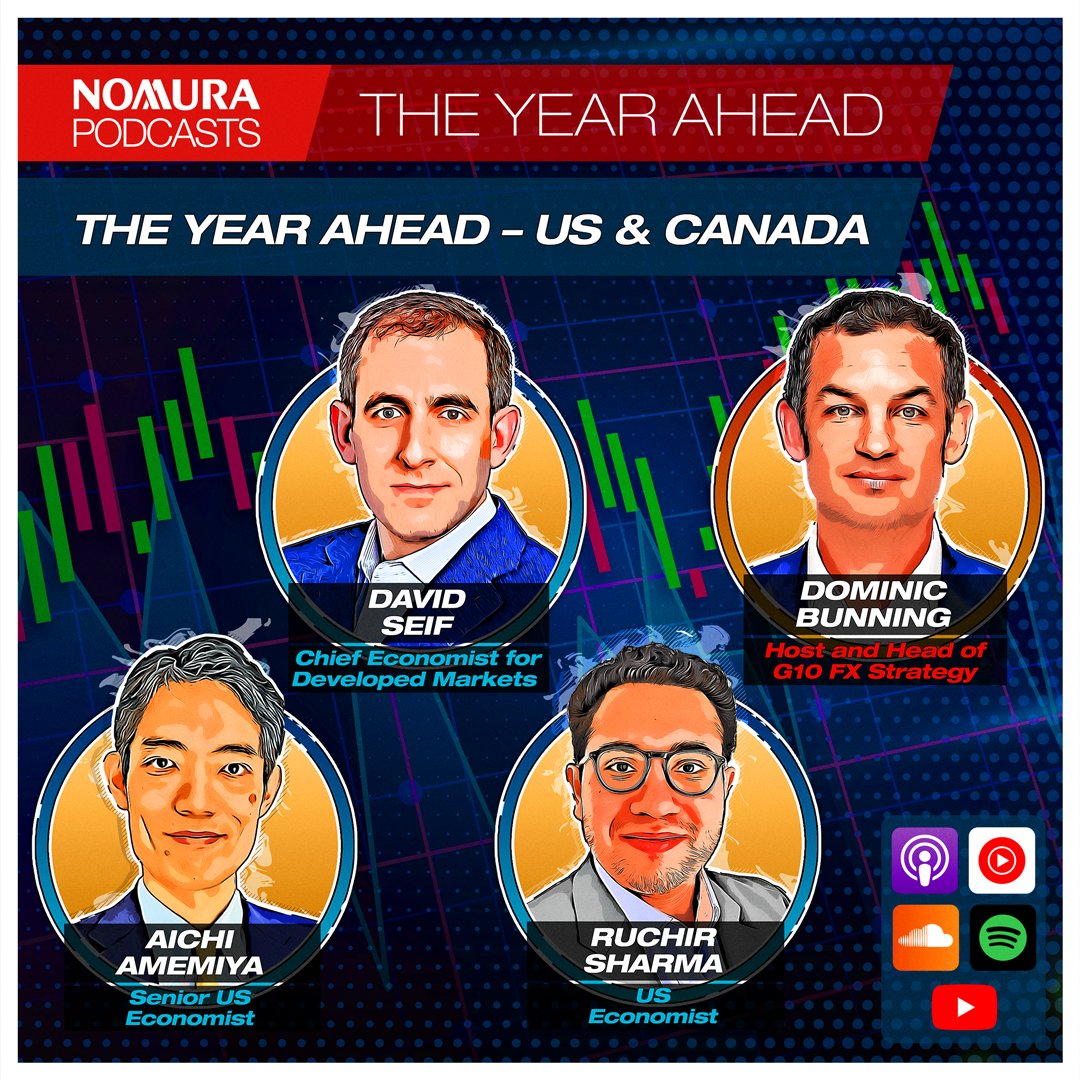 NOMURA PODCASTS

THE YEAR AHEAD

THE YEAR AHEAD – US & CANADA

DAVID SEIF
Chief Economist for Developed Markets

DOMINIC BUNNING
Host and Head of G10 FX Strategy

AICHI AMEMIYA
Senior US Economist

RUCHIR SHARMA
US Economist